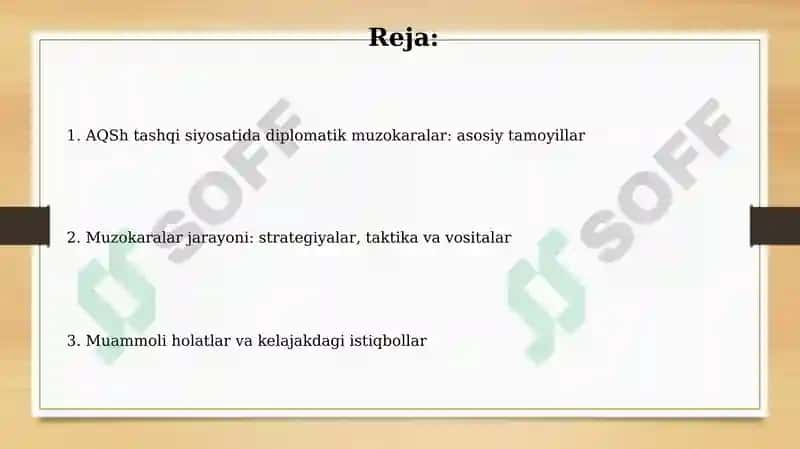 Reja:

1. AQSh tashqi siyosatida diplomatik muzokaralar: asosiy tamoyillar

2. Muzokaralar jarayoni: strategiyalar, taktika va vositalar

3. Muammoli holatlar va kelajakdagi istiqbollar

SOFF

SOFF